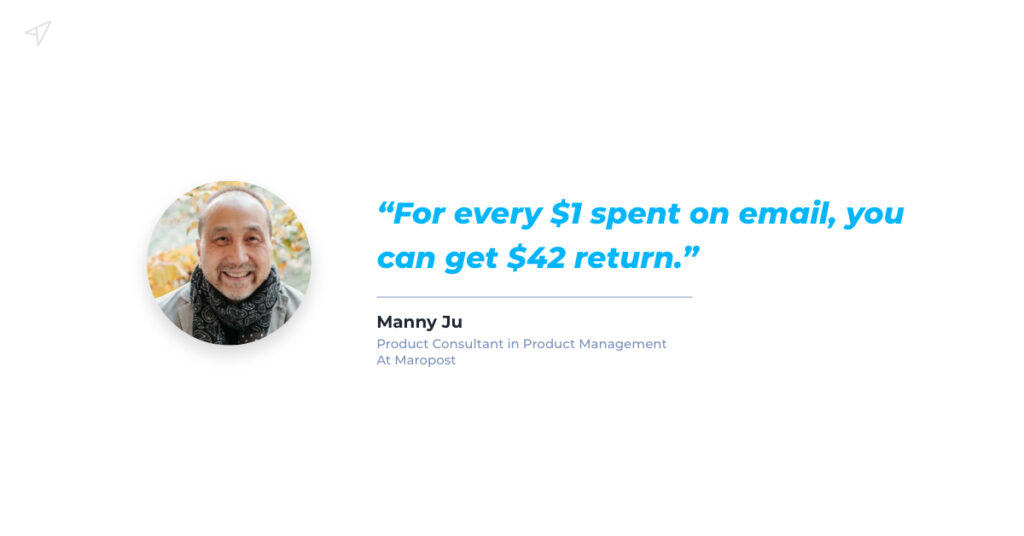 “For every \$1 spent on email, you can get \$42 return.”

Manny Ju
Product Consultant in Product Management
At Maropost